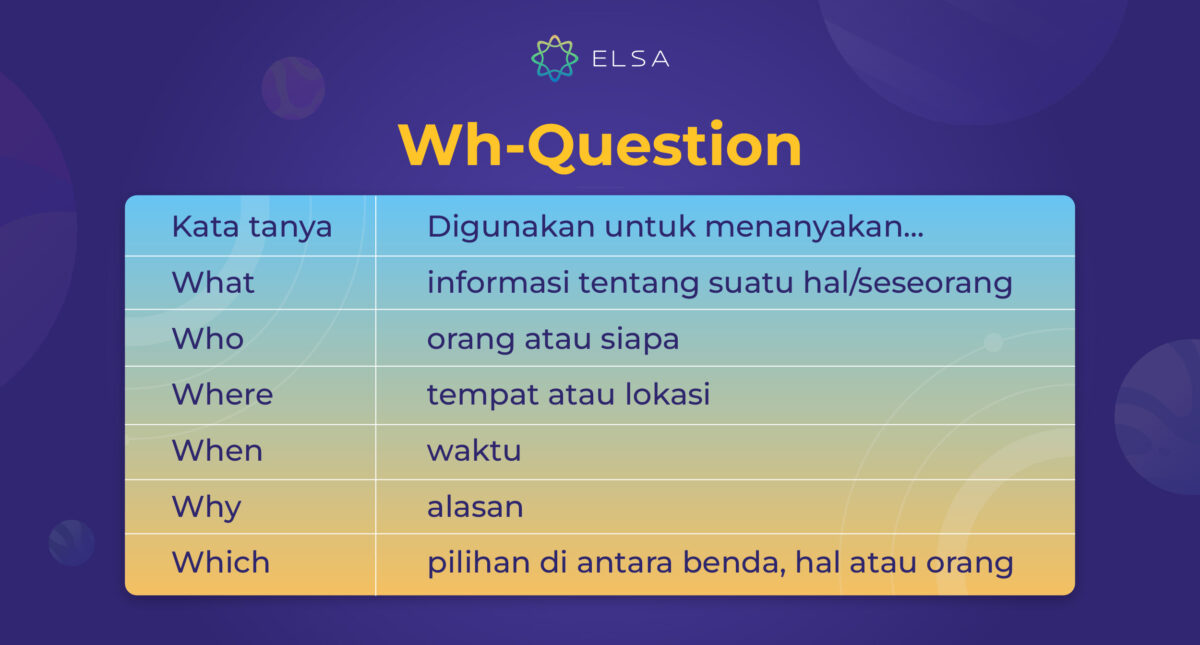 ELSA

Wh-Question

| Kata tanya | Digunakan untuk menanyakan... |
|---|---|
| What | informasi tentang suatu hal/seseorang |
| Who | orang atau siapa |
| Where | tempat atau lokasi |
| When | waktu |
| Why | alasan |
| Which | pilihan di antara benda, hal atau orang |